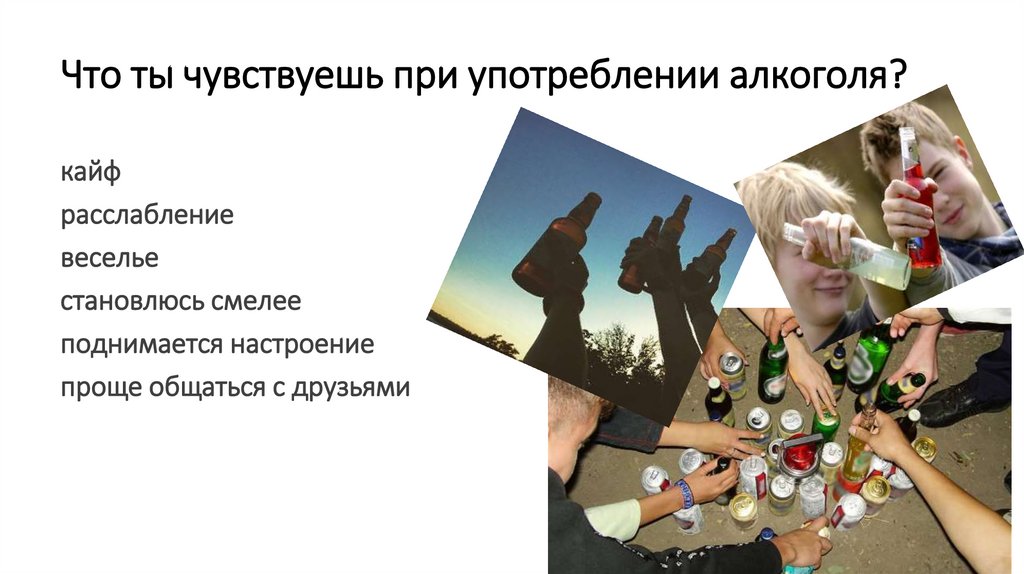 Что ты чувствуешь при употреблении алкоголя?

кайф
расслабление
веселье
становлюсь смелее
поднимается настроение
проще общаться с друзьями